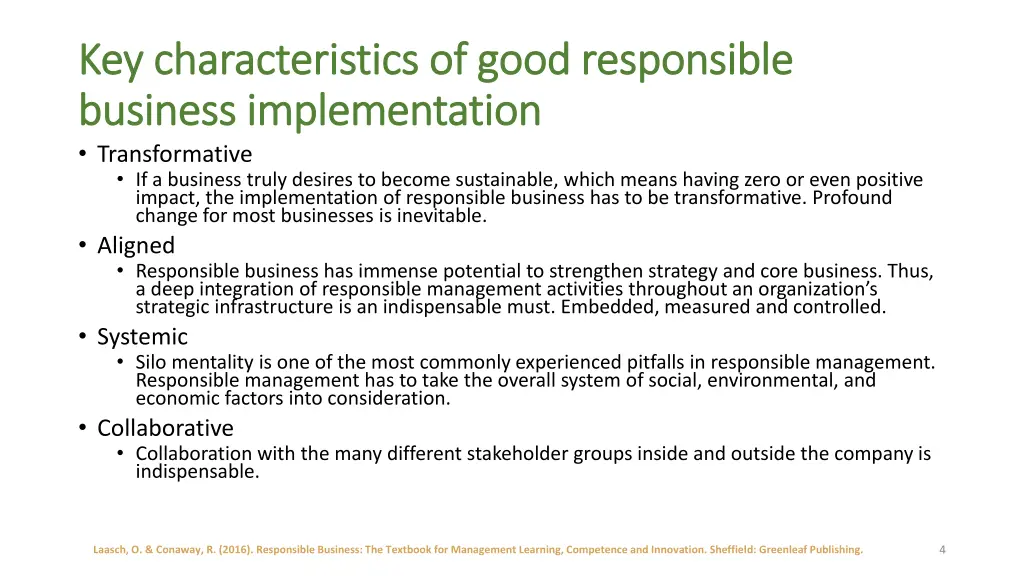 Key characteristics of good responsible business implementation

• Transformative
  • If a business truly desires to become sustainable, which means having zero or even positive impact, the implementation of responsible business has to be transformative. Profound change for most businesses is inevitable.
• Aligned
  • Responsible business has immense potential to strengthen strategy and core business. Thus, a deep integration of responsible management activities throughout an organization's strategic infrastructure is an indispensable must. Embedded, measured and controlled.
• Systemic
  • Silo mentality is one of the most commonly experienced pitfalls in responsible management. Responsible management has to take the overall system of social, environmental, and economic factors into consideration.
• Collaborative
  • Collaboration with the many different stakeholder groups inside and outside the company is indispensable.

Laasch, O. & Conaway, R. (2016). Responsible Business: The Textbook for Management Learning, Competence and Innovation. Sheffield: Greenleaf Publishing.

4